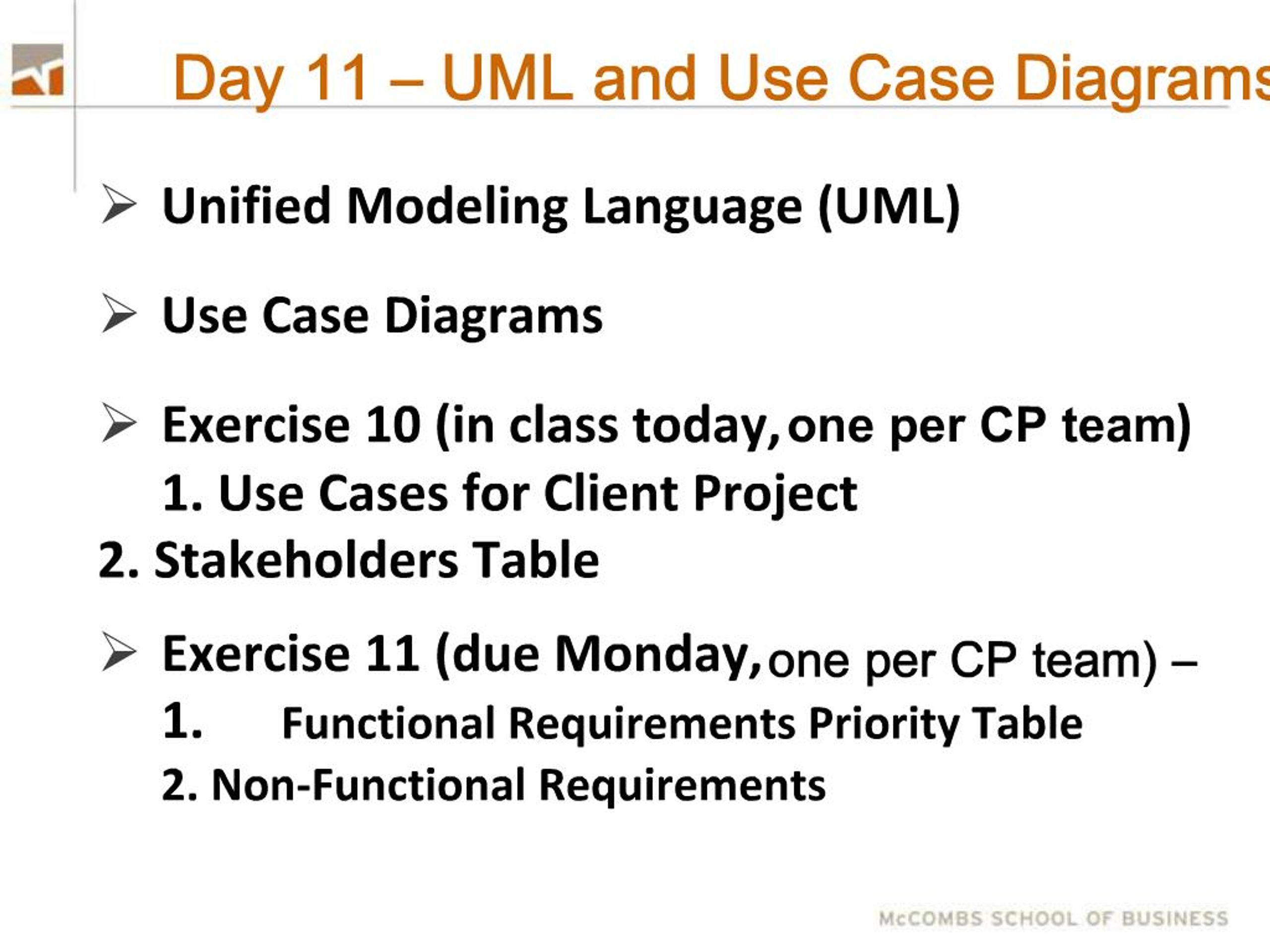 Day 11 – UML and Use Case Diagrams

➢ Unified Modeling Language (UML)

➢ Use Case Diagrams

➢ Exercise 10 (in class today, one per CP team)
1. Use Cases for Client Project
2. Stakeholders Table

➢ Exercise 11 (due Monday, one per CP team) –
1. Functional Requirements Priority Table
2. Non-Functional Requirements

McCOMBS SCHOOL OF BUSINESS